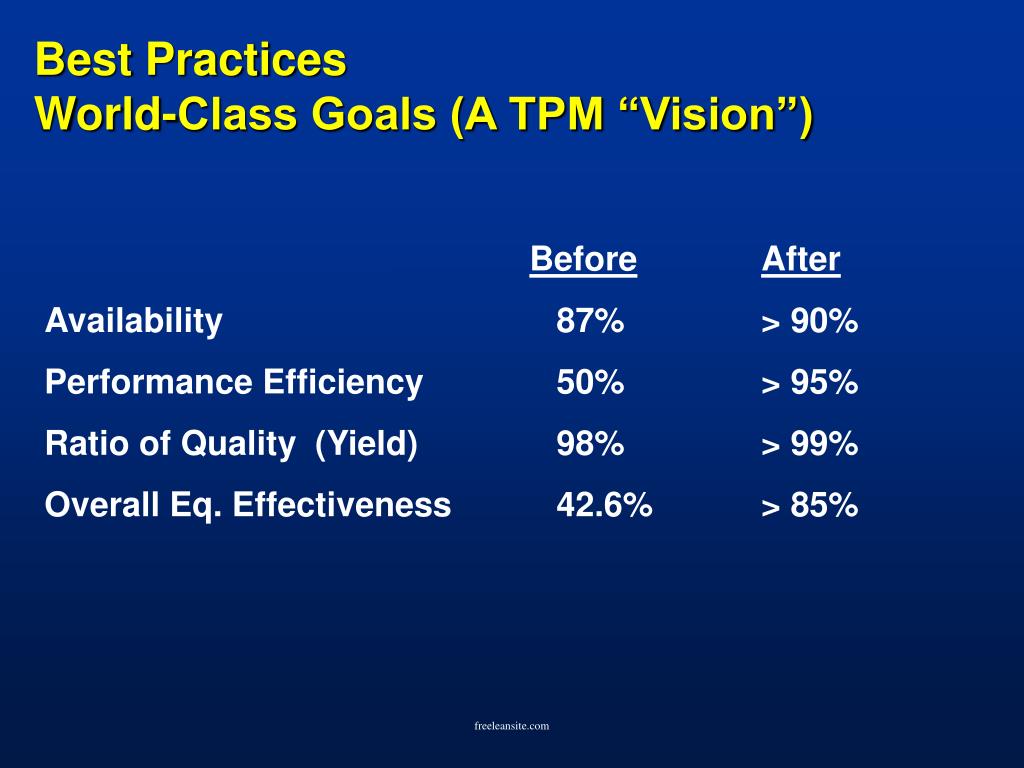 Best Practices
World-Class Goals (A TPM “Vision”)

| | Before | After |
|---|---|---|
| Availability | 87% | > 90% |
| Performance Efficiency | 50% | > 95% |
| Ratio of Quality (Yield) | 98% | > 99% |
| Overall Eq. Effectiveness | 42.6% | > 85% |

freeleansite.com